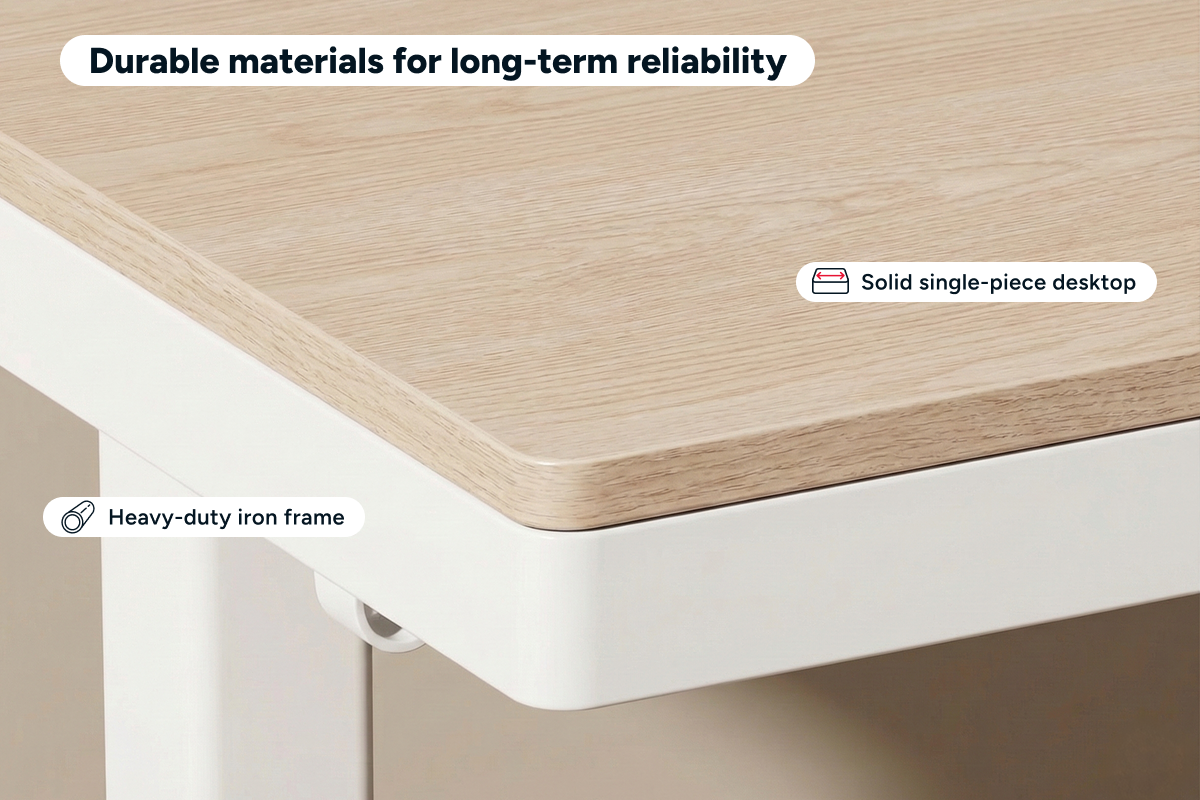 Durable materials for long-term reliability

Solid single-piece desktop

Heavy-duty iron frame